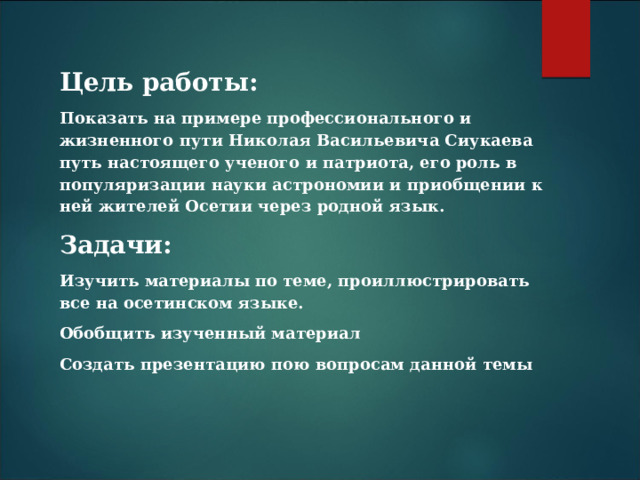 Цель работы:

Показать на примере профессионального и жизненного пути Николая Васильевича Сиукаева путь настоящего ученого и патриота, его роль в популяризации науки астрономии и приобщении к ней жителей Осетии через родной язык.

Задачи:

Изучить материалы по теме, проиллюстрировать все на осетинском языке.

Обобщить изученный материал

Создать презентацию пою вопросам данной темы